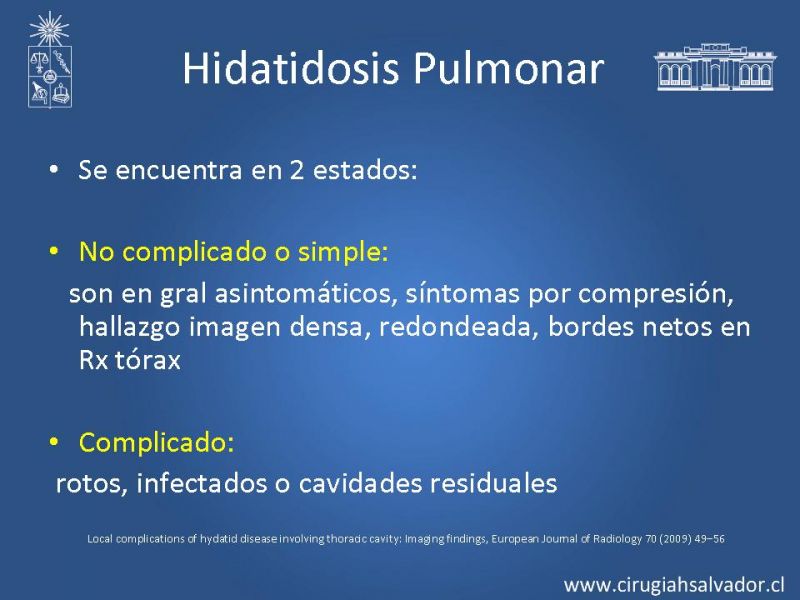 Hidatidosis Pulmonar

• Se encuentra en 2 estados:

• No complicado o simple:

son en gral asintomáticos, síntomas por compresión, hallazgo imagen densa, redondeada, bordes netos en Rx tórax

• Complicado:

rotos, infectados o cavidades residuales

Local complications of hydatid disease involving thoracic cavity: Imaging findings, European Journal of Radiology 70 (2009) 49–56

www.cirugiahsalvador.cl